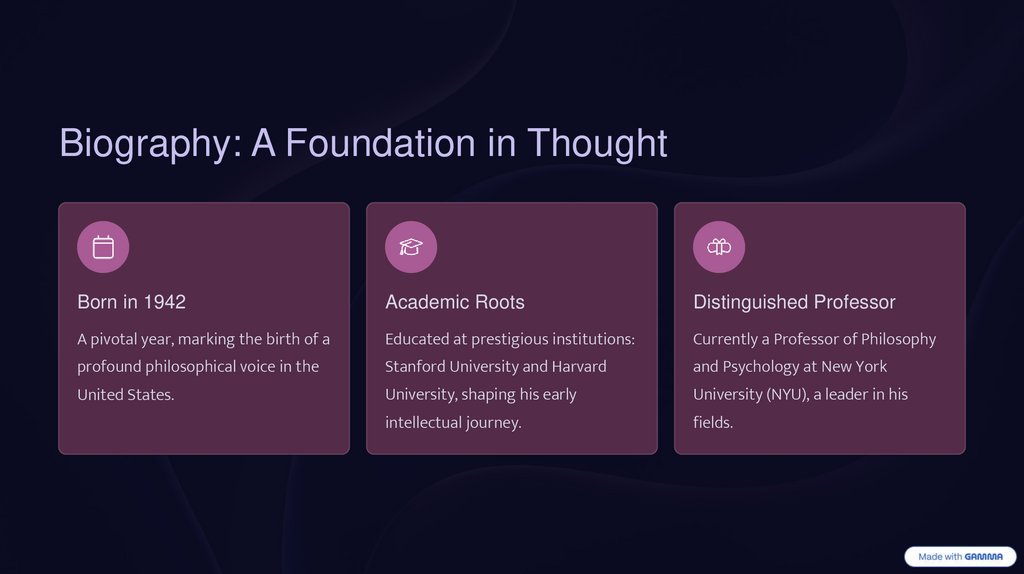 Biography: A Foundation in Thought

Born in 1942

A pivotal year, marking the birth of a profound philosophical voice in the United States.

Academic Roots

Educated at prestigious institutions: Stanford University and Harvard University, shaping his early intellectual journey.

Distinguished Professor

Currently a Professor of Philosophy and Psychology at New York University (NYU), a leader in his fields.

Made with GAMMA